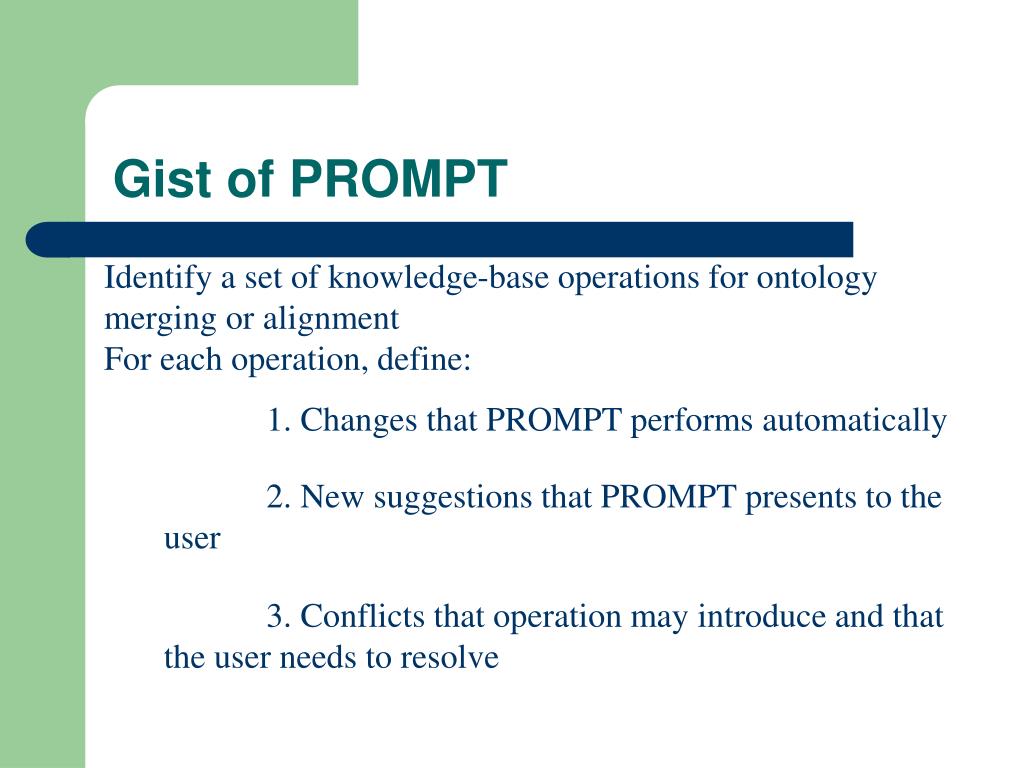 Gist of PROMPT

Identify a set of knowledge-base operations for ontology merging or alignment
For each operation, define:

1. Changes that PROMPT performs automatically

2. New suggestions that PROMPT presents to the user

3. Conflicts that operation may introduce and that the user needs to resolve